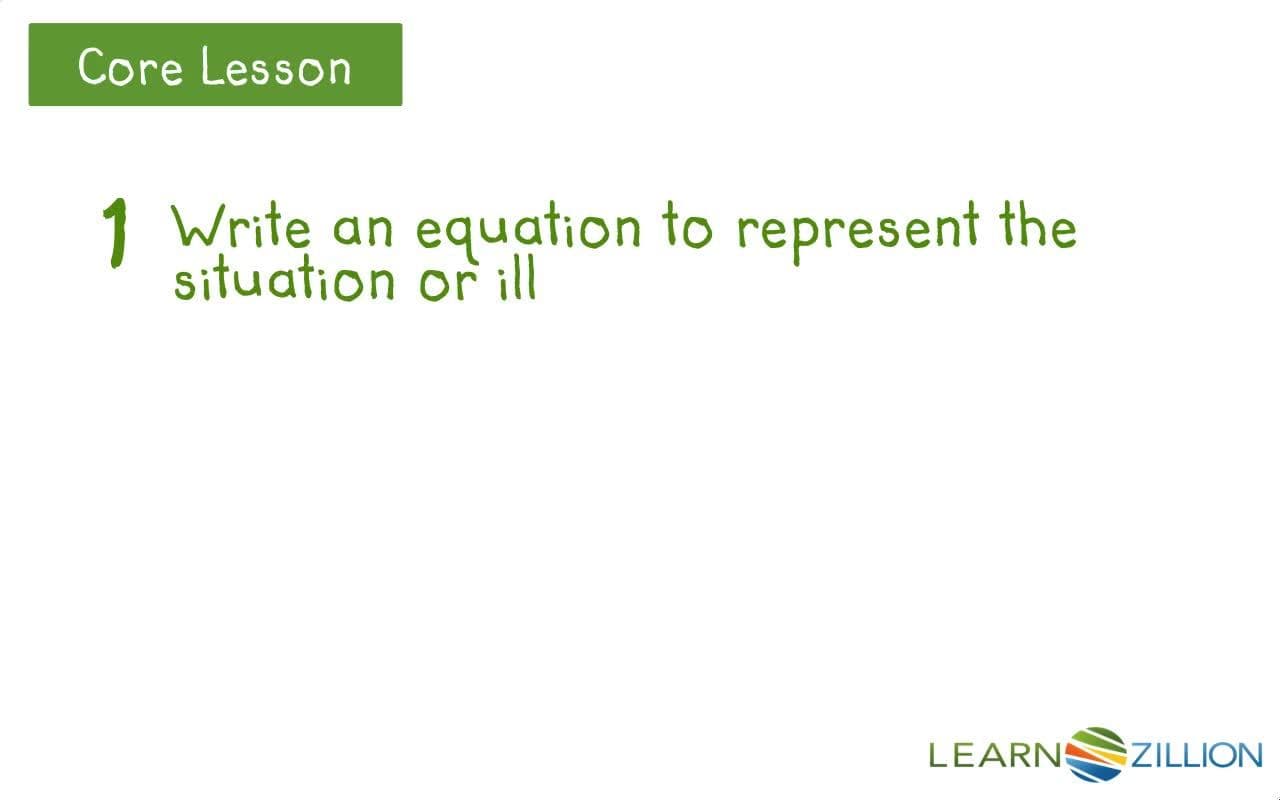 Core Lesson

1 Write an equation to represent the situation or ill

LEARNZILLION